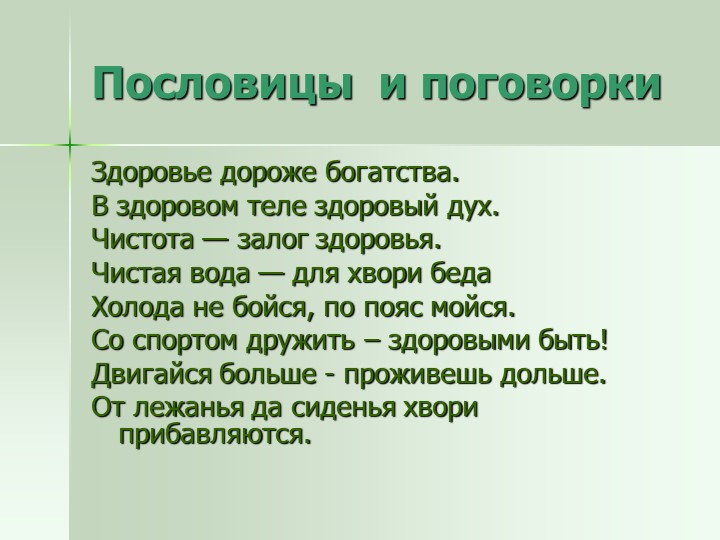 Пословицы и поговорки

Здоровье дороже богатства.
В здоровом теле здоровый дух.
Чистота — залог здоровья.
Чистая вода — для хвори беда
Холода не бойся, по пояс мойся.
Со спортом дружить – здоровыми быть!
Двигайся больше - проживешь дольше.
От лежанья да сиденья хвори прибавляются.